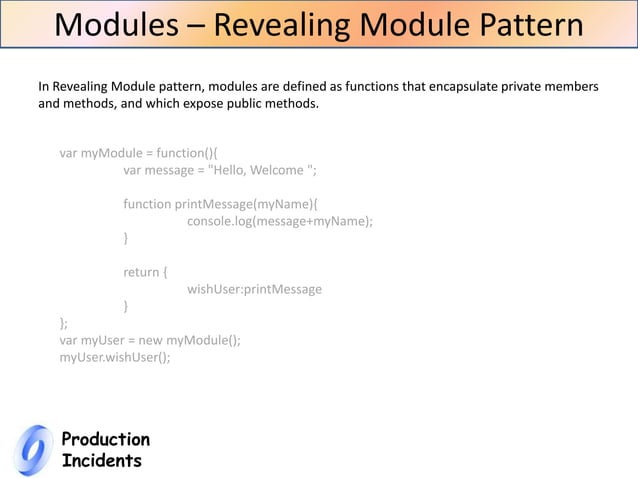 Modules – Revealing Module Pattern

In Revealing Module pattern, modules are defined as functions that encapsulate private members and methods, and which expose public methods.

var myModule = function(){
var message = "Hello, Welcome ";

function printMessage(myName){
console.log(message+myName);
}

return {
wishUser:printMessage
}
};
var myUser = new myModule();
myUser.wishUser();

Production
Incidents